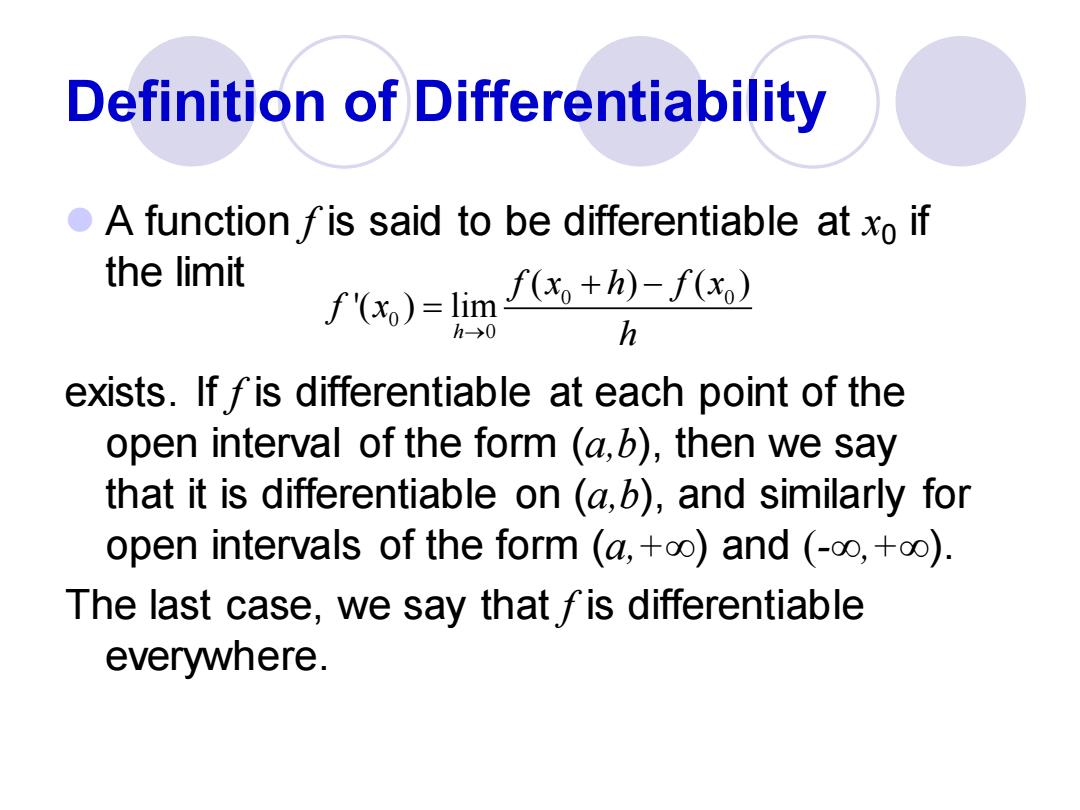 Definition of Differentiability

A function $f$ is said to be differentiable at $x_0$ if the limit
$f'(x_0) = \lim_{h \to 0} \frac{f(x_0 + h) - f(x_0)}{h}$

exists. If $f$ is differentiable at each point of the open interval of the form $(a,b)$, then we say that it is differentiable on $(a,b)$, and similarly for open intervals of the form $(a,+\infty)$ and $(-\infty,+\infty)$.

The last case, we say that $f$ is differentiable everywhere.